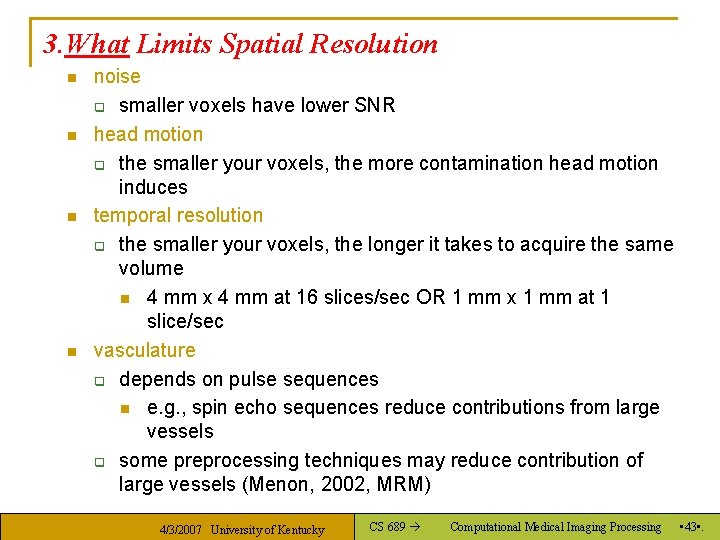 3.What Limits Spatial Resolution

noise

smaller voxels have lower SNR

head motion

the smaller your voxels, the more contamination head motion induces

temporal resolution

the smaller your voxels, the longer it takes to acquire the same volume

4 mm x 4 mm at 16 slices/sec OR 1 mm x 1 mm at 1 slice/sec

vasculature

depends on pulse sequences

e.g., spin echo sequences reduce contributions from large vessels

some preprocessing techniques may reduce contribution of large vessels (Menon, 2002, MRM)

4/3/2007 University of Kentucky

CS 689 →

Computational Medical Imaging Processing

•43•.